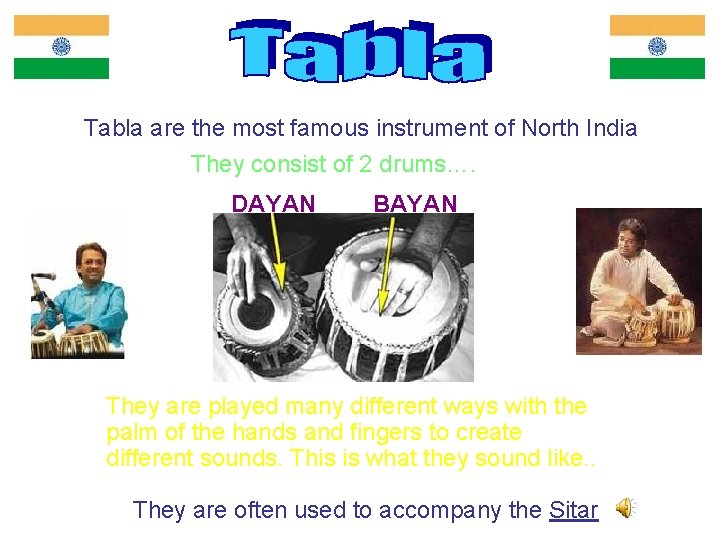 Tabla

Tabla are the most famous instrument of North India

They consist of 2 drums….

DAYAN BAYAN

They are played many different ways with the palm of the hands and fingers to create different sounds. This is what they sound like..

They are often used to accompany the Sitar